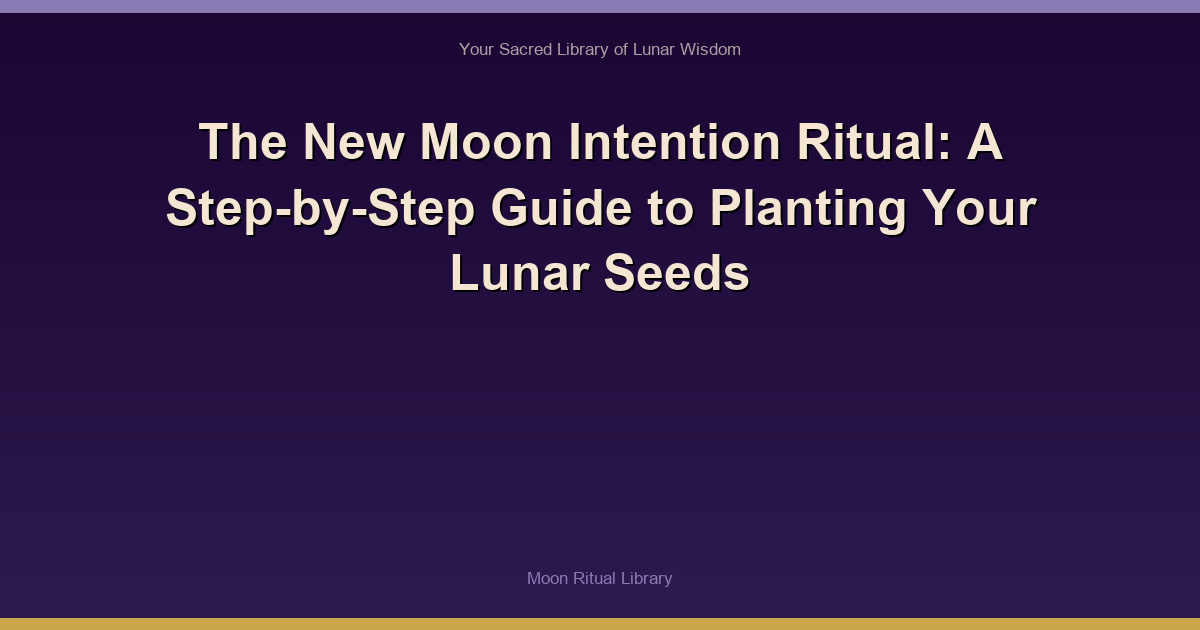 Your Sacred Library of Lunar Wisdom

The New Moon Intention Ritual: A Step-by-Step Guide to Planting Your Lunar Seeds

Moon Ritual Library